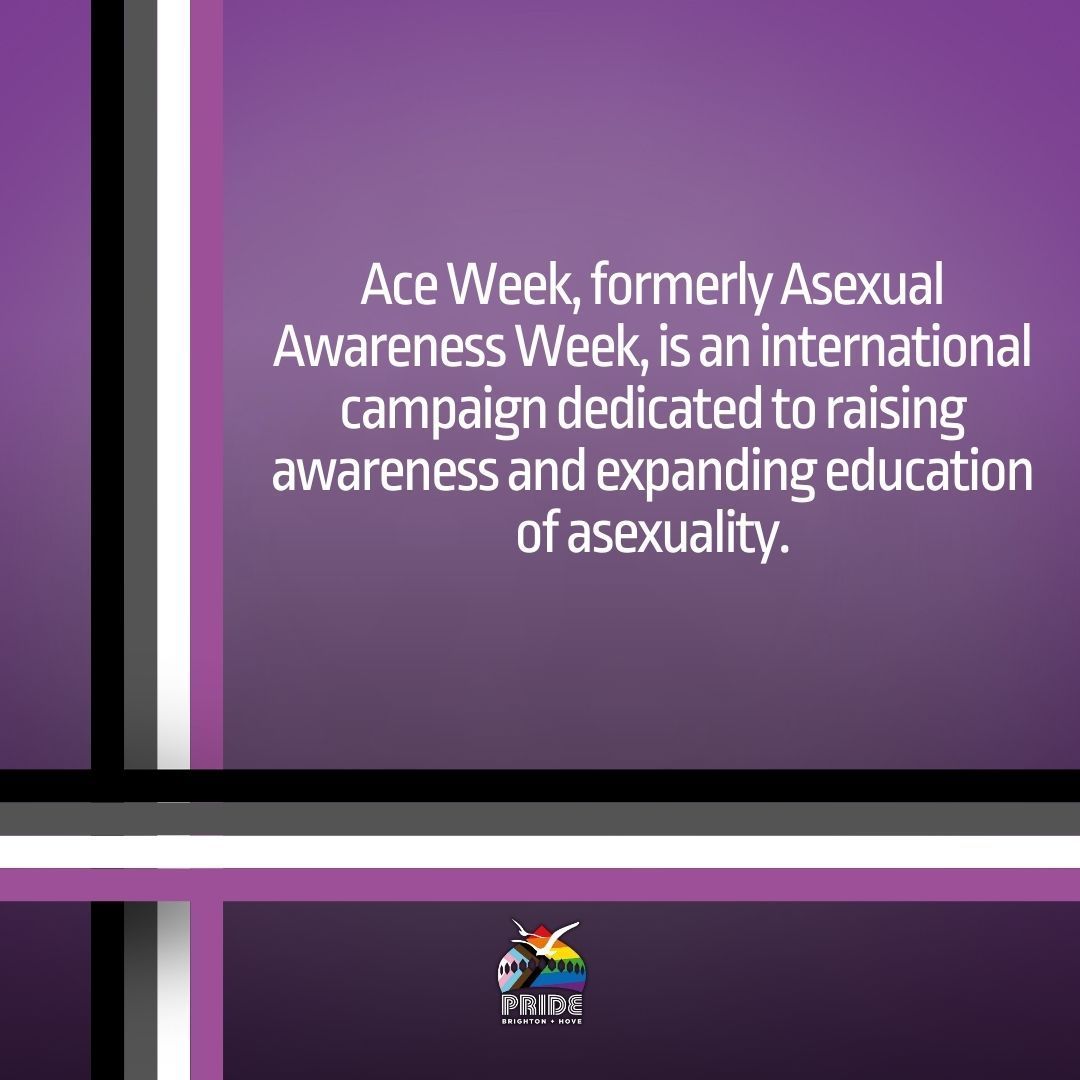 Ace Week, formerly Asexual Awareness Week, is an international campaign dedicated to raising awareness and expanding education of asexuality.

PRIDE
BRIGHTON + HOVE